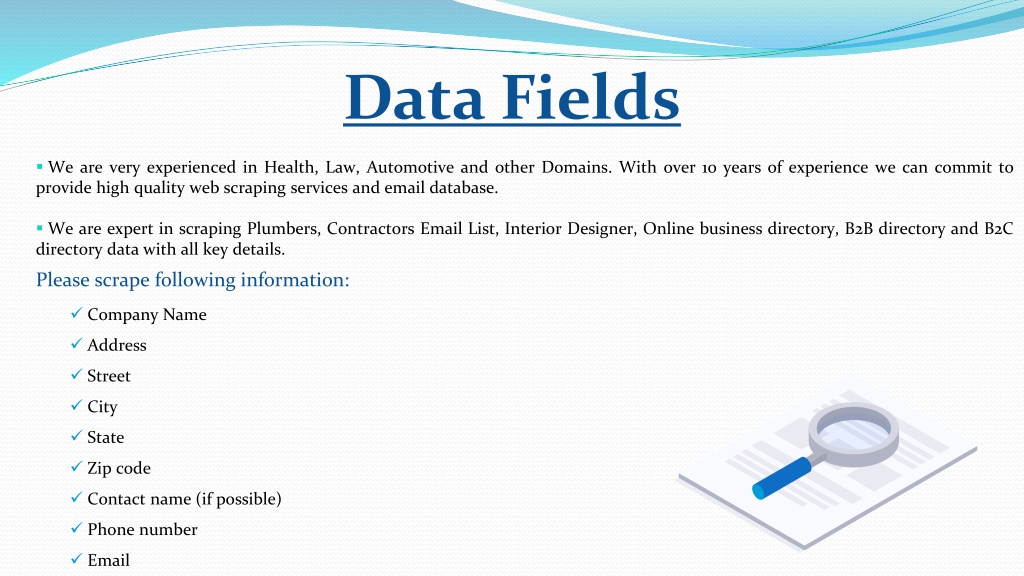 Data Fields

▪ We are very experienced in Health, Law, Automotive and other Domains. With over 10 years of experience we can commit to provide high quality web scraping services and email database.

▪ We are expert in scraping Plumbers, Contractors Email List, Interior Designer, Online business directory, B2B directory and B2C directory data with all key details.

Please scrape following information:

✓ Company Name
✓ Address
✓ Street
✓ City
✓ State
✓ Zip code
✓ Contact name (if possible)
✓ Phone number
✓ Email